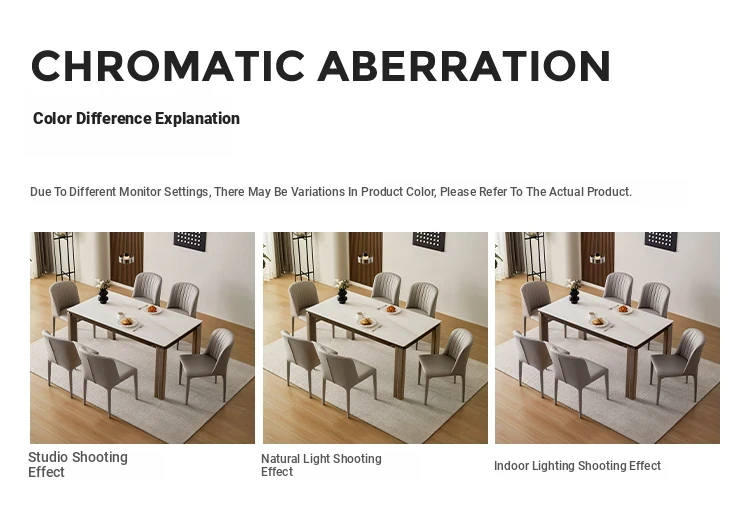 CHROMATIC ABERRATION

Color Difference Explanation

Due To Different Monitor Settings, There May Be Variations In Product Color, Please Refer To The Actual Product.

Studio Shooting Effect

Natural Light Shooting Effect

Indoor Lighting Shooting Effect